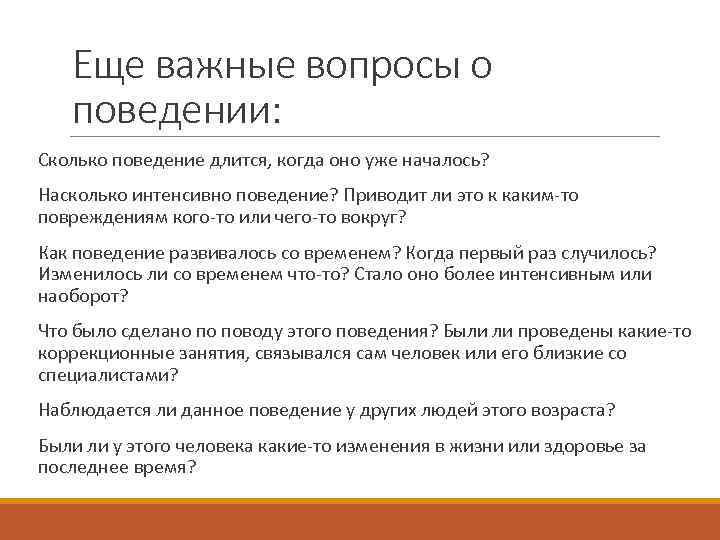 Еще важные вопросы о поведении:

Сколько поведение длится, когда оно уже началось?

Насколько интенсивно поведение? Приводит ли это к каким-то повреждениям кого-то или чего-то вокруг?

Как поведение развивалось со временем? Когда первый раз случилось? Изменилось ли со временем что-то? Стало оно более интенсивным или наоборот?

Что было сделано по поводу этого поведения? Были ли проведены какие-то коррекционные занятия, связывался сам человек или его близкие со специалистами?

Наблюдается ли данное поведение у других людей этого возраста?

Были ли у этого человека какие-то изменения в жизни или здоровье за последнее время?